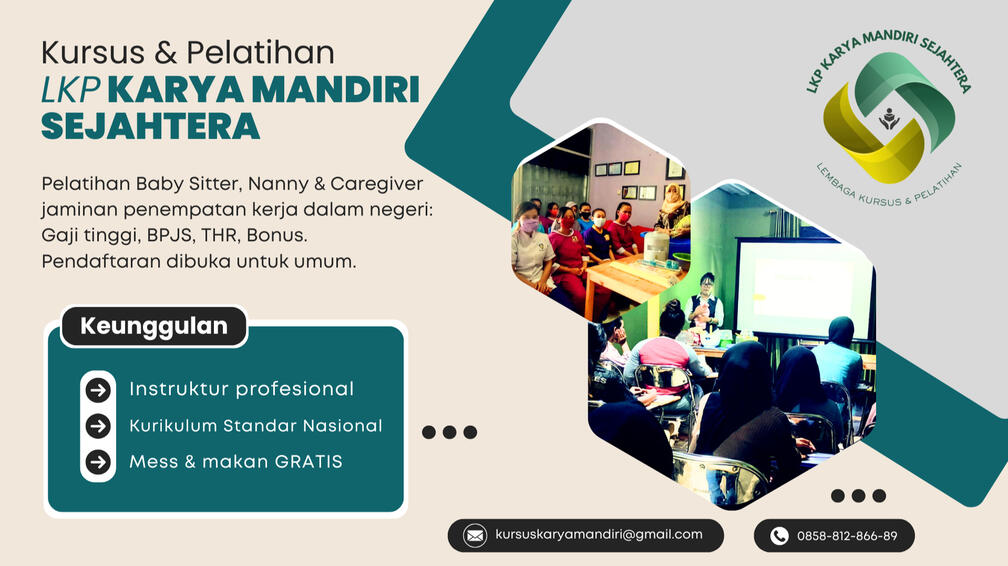 Kursus & Pelatihan
LKP KARYA MANDIRI SEJAHTERA

Pelatihan Baby Sitter, Nanny & Caregiver jaminan penempatan kerja dalam negeri: Gaji tinggi, BPJS, THR, Bonus. Pendaftaran dibuka untuk umum.

Keunggulan

Instruktur profesional
Kurikulum Standar Nasional
Mess & makan GRATIS

LKP KARYA MANDIRI SEJAHTERA
LEMBAGA KURSUS & PELATIHAN

kursuskaryamandiri@gmail.com
0858-812-866-89